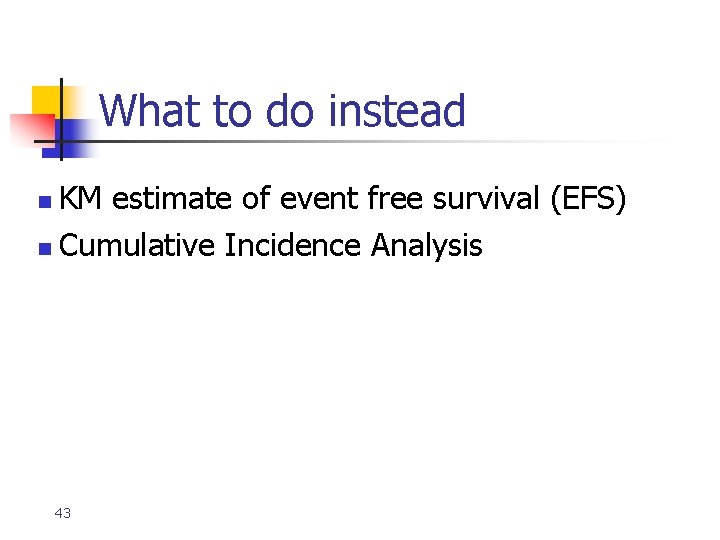 What to do instead

- KM estimate of event free survival (EFS)
- Cumulative Incidence Analysis

43